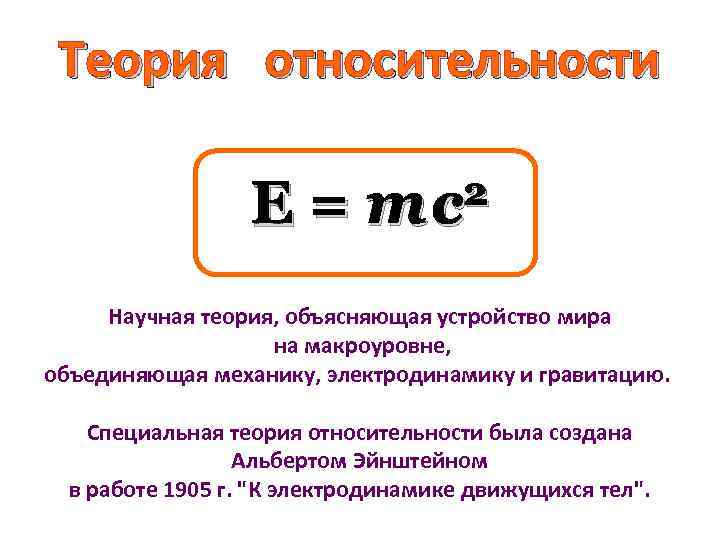 Теория относительности

$E = mc^2$

Научная теория, объясняющая устройство мира на макроуровне, объединяющая механику, электродинамику и гравитацию.

Специальная теория относительности была создана Альбертом Эйнштейном в работе 1905 г. "К электродинамике движущихся тел".